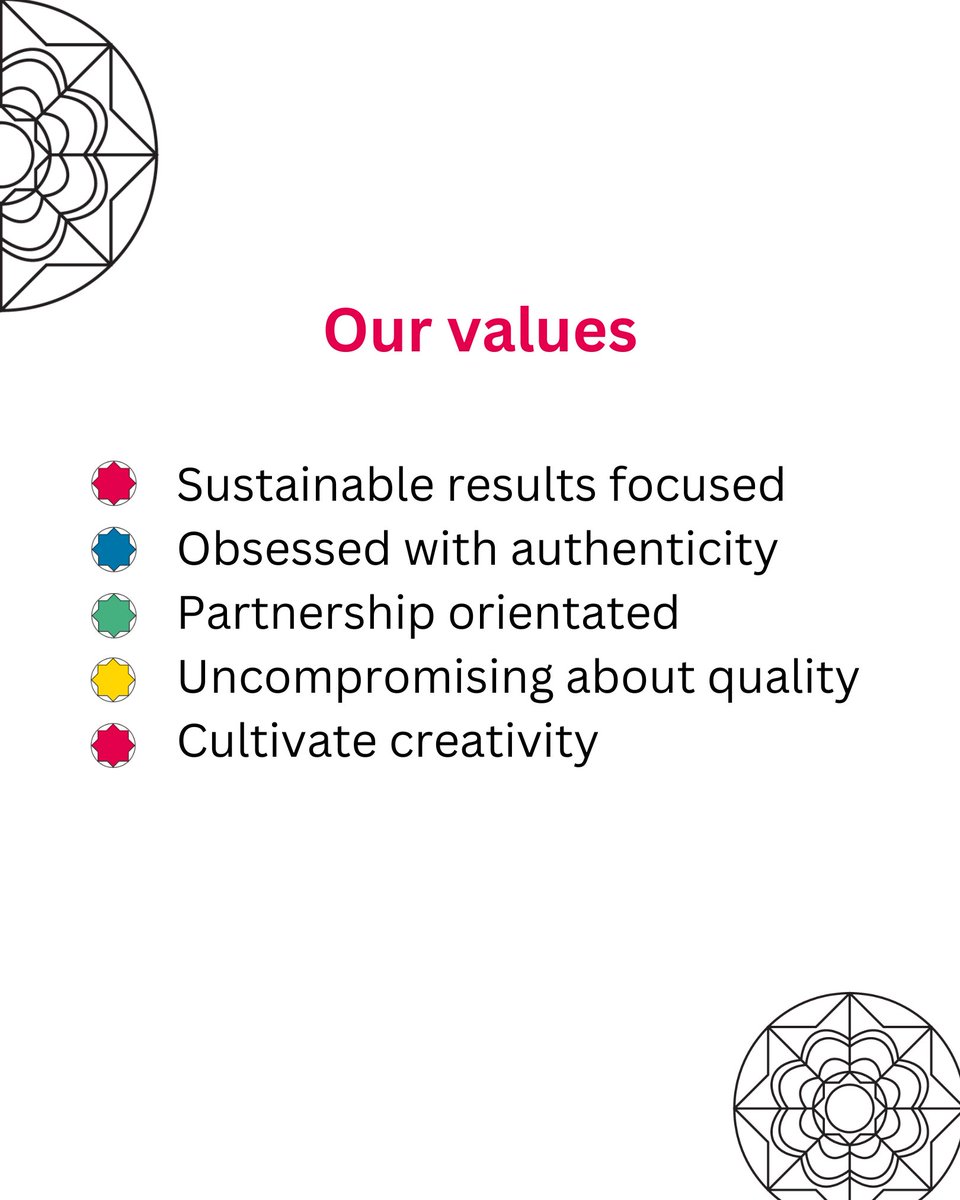 Our values

Sustainable results focused
Obsessed with authenticity
Partnership orientated
Uncompromising about quality
Cultivate creativity